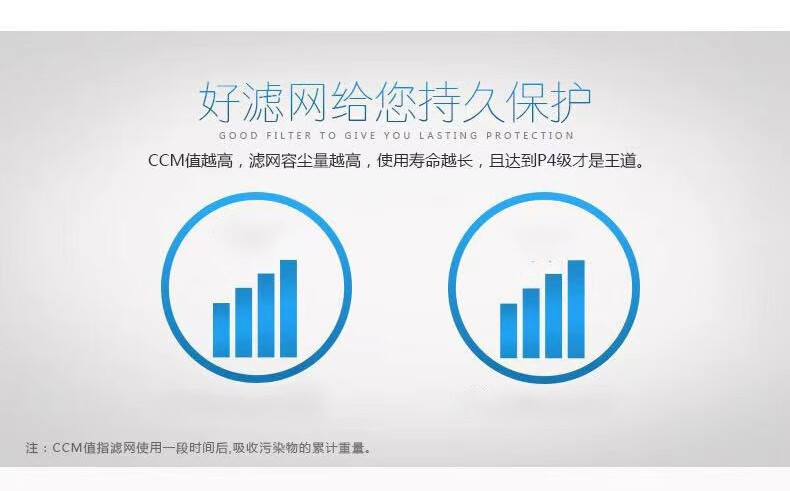 好滤网给您持久保护

GOOD FILTER TO GIVE YOU LASTING PROTECTION

CCM值越高，滤网容尘量越高，使用寿命越长，且达到P4级才是王道。

注：CCM值指滤网使用一段时间后,吸收污染物的累计重量。